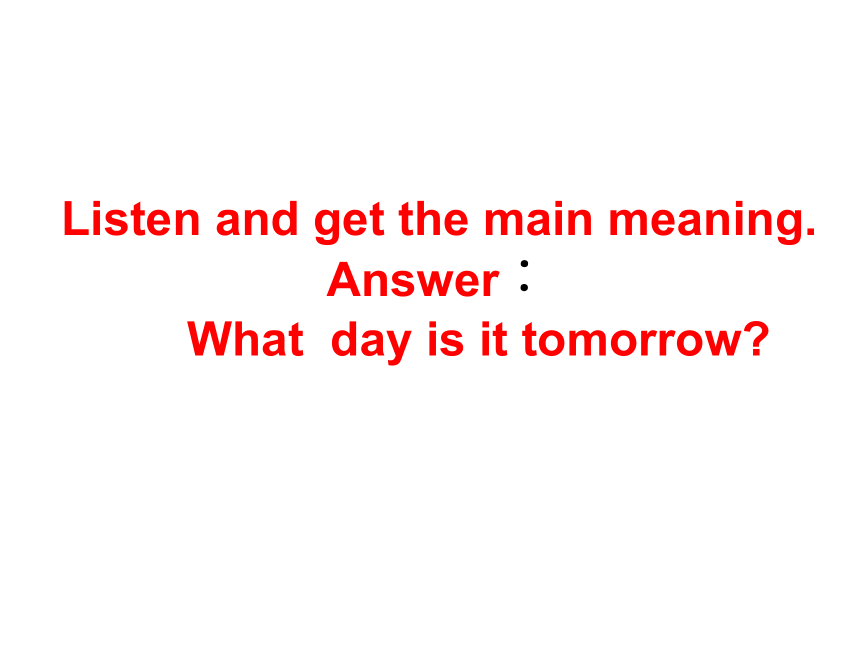 Listen and get the main meaning.
Answer：
What day is it tomorrow?